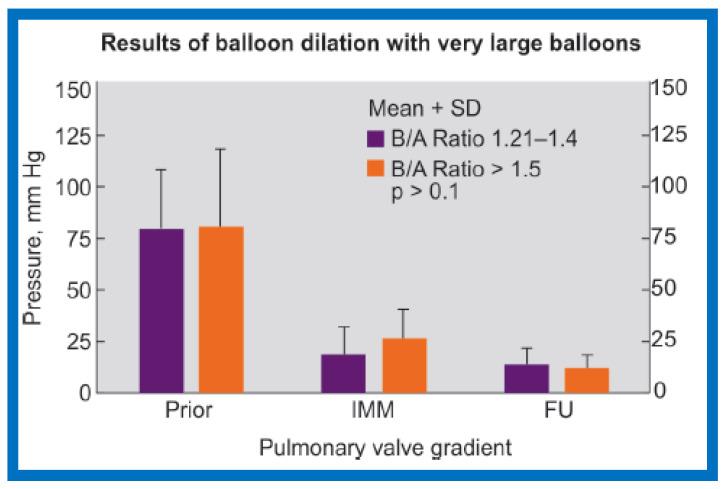 Results of balloon dilation with very large balloons

Pressure, mm Hg

150
125
100
75
50
25
0

Mean + SD
B/A Ratio 1.21–1.4
B/A Ratio > 1.5
p > 0.1

150
125
100
75
50
25
0

Prior
IMM
FU

Pulmonary valve gradient